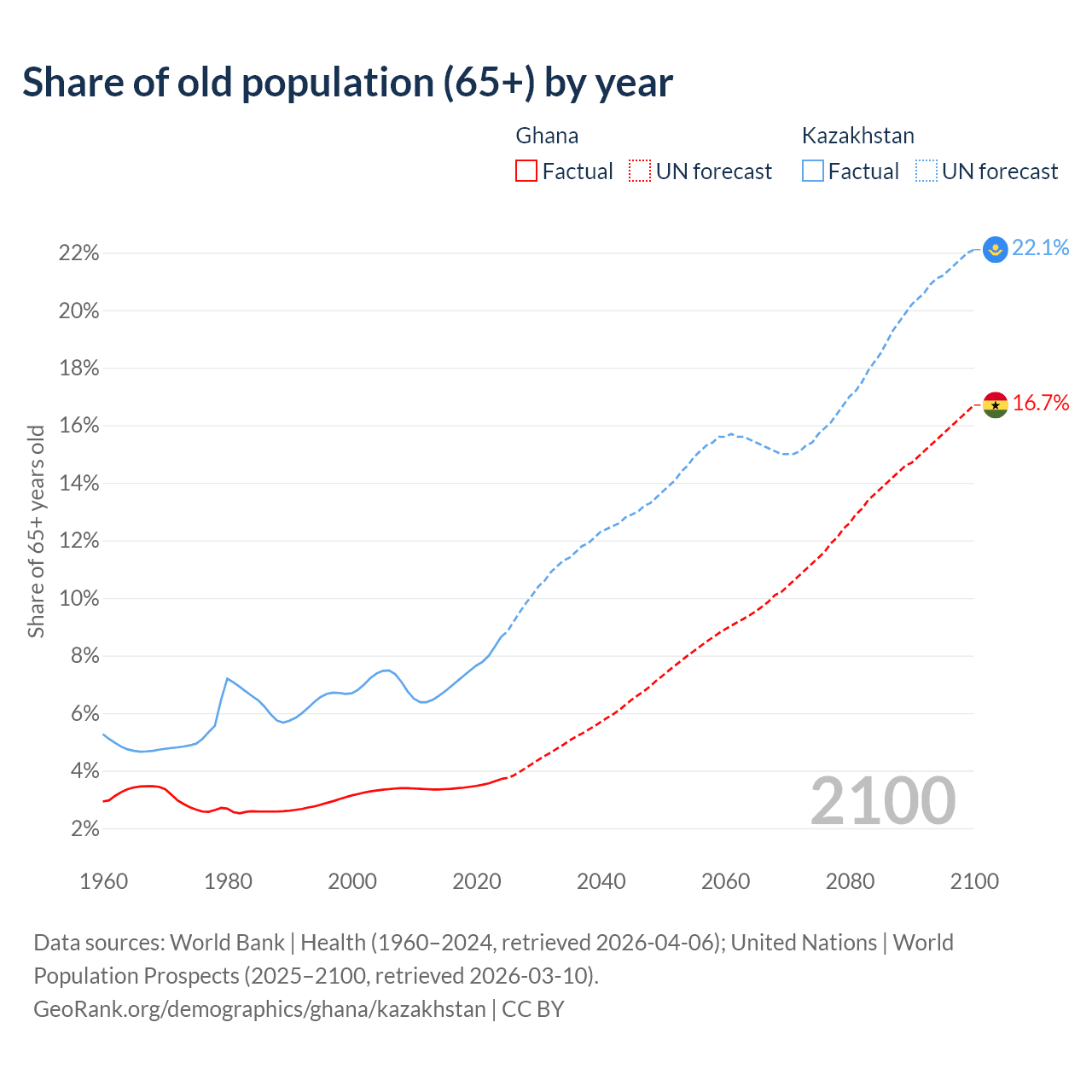 Share of old population (65+) by year

Ghana
Factual
UN forecast

Kazakhstan
Factual
UN forecast

Share of 65+ years old

22%
20%
18%
16%
14%
12%
10%
8%
6%
4%
2%

22.1%
16.7%

2100

1960
1980
2000
2020
2040
2060
2080
2100

Data sources: World Bank | Health (1960–2024, retrieved 2026-04-06); United Nations | World Population Prospects (2025–2100, retrieved 2026-03-10).
GeoRank.org/demographics/ghana/kazakhstan | CC BY